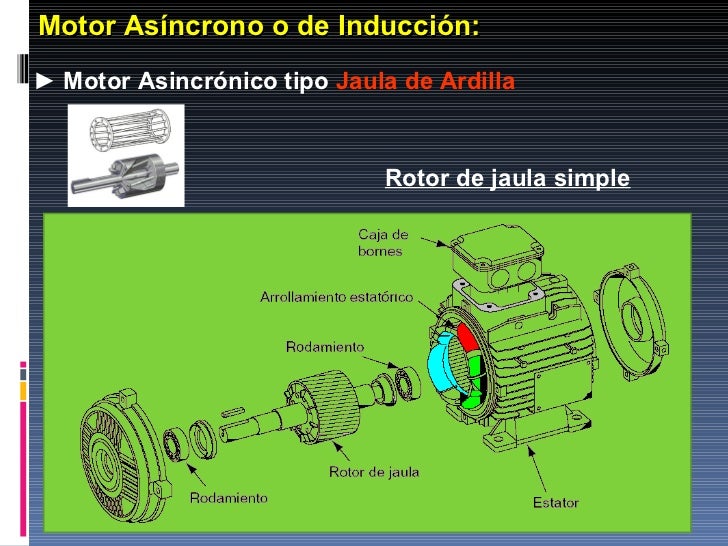 Motor Asíncrono o de Inducción:

► Motor Asincrónico tipo Jaula de Ardilla

Rotor de jaula simple

Caja de bornes

Arrollamiento estatórico

Rodamiento

Rotor de jaula

Rodamiento

Estator